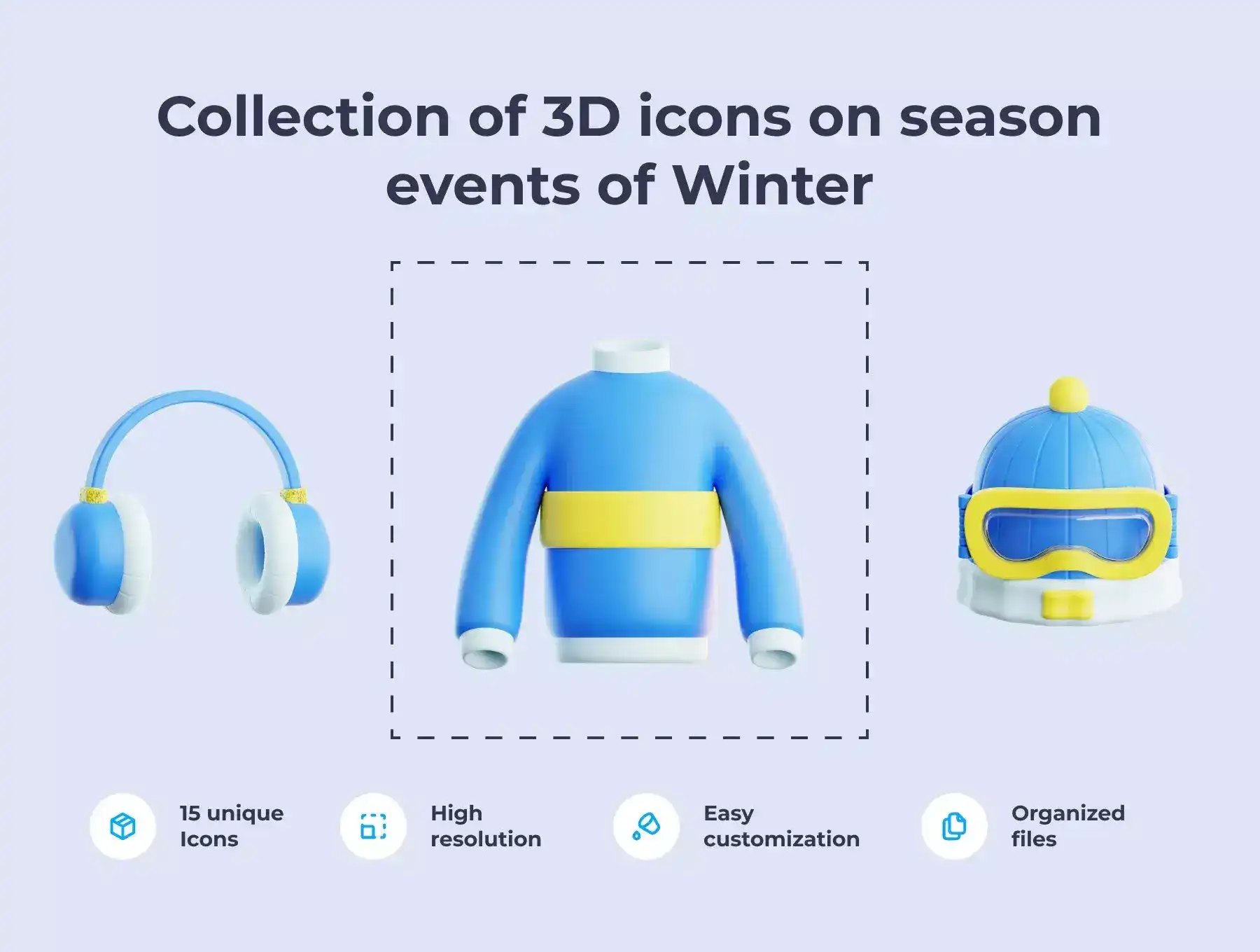 Collection of 3D icons on season events of Winter

15 unique Icons

High resolution

Easy customization

Organized files